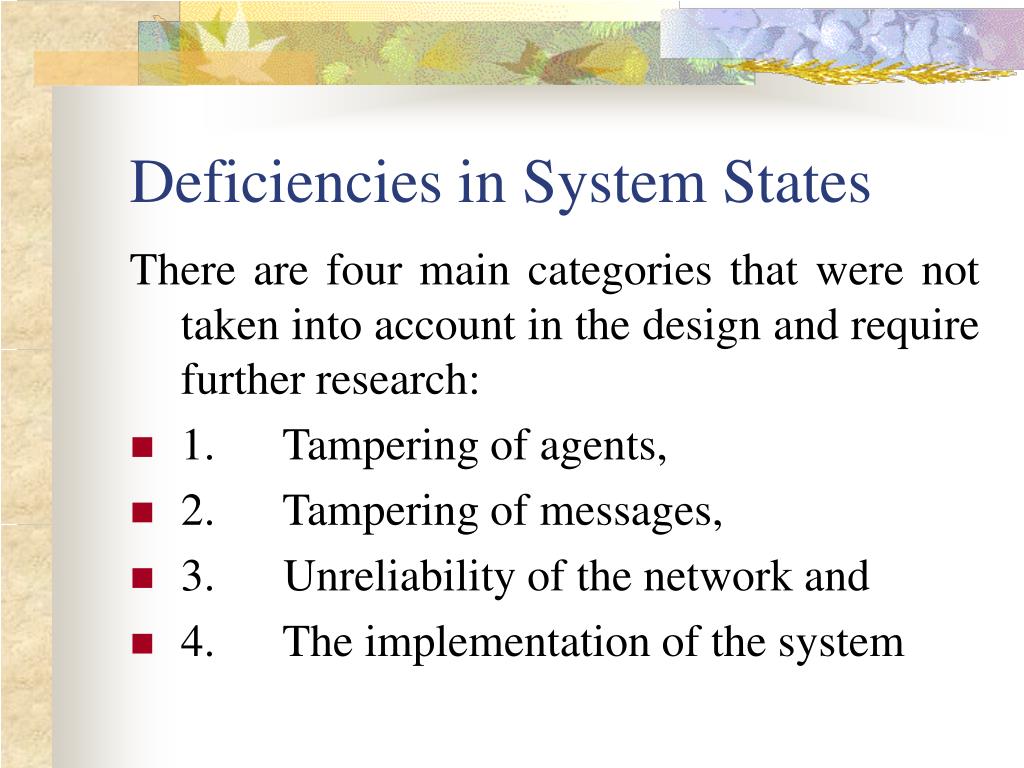 Deficiencies in System States

There are four main categories that were not taken into account in the design and require further research:

- 1. Tampering of agents,
- 2. Tampering of messages,
- 3. Unreliability of the network and
- 4. The implementation of the system